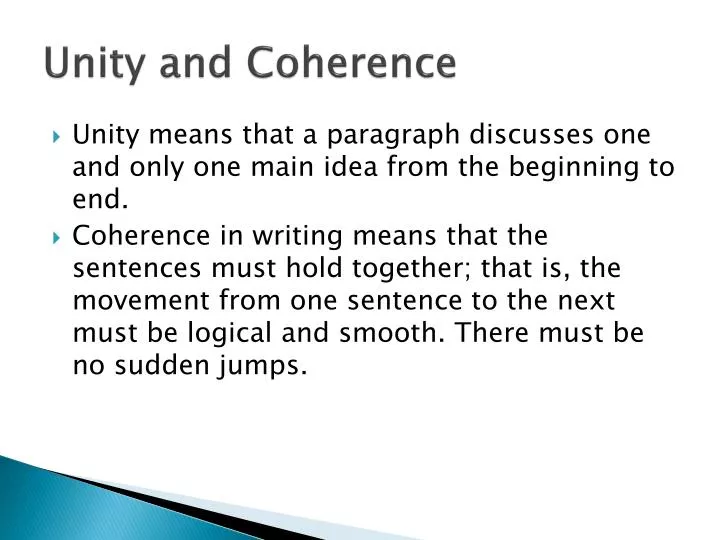 Unity and Coherence

Unity means that a paragraph discusses one and only one main idea from the beginning to end.

Coherence in writing means that the sentences must hold together; that is, the movement from one sentence to the next must be logical and smooth. There must be no sudden jumps.